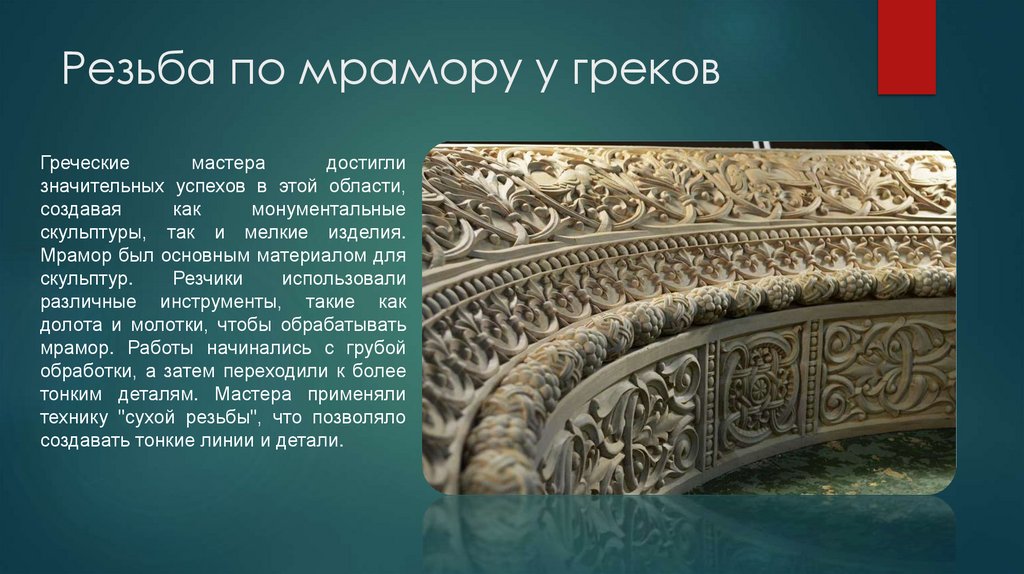 Резьба по мрамору у греков

Греческие мастера достигли значительных успехов в этой области, создавая как монументальные скульптуры, так и мелкие изделия. Мрамор был основным материалом для скульптур. Резчики использовали различные инструменты, такие как долота и молотки, чтобы обрабатывать мрамор. Работы начинались с грубой обработки, а затем переходили к более тонким деталям. Мастера применяли технику "сухой резьбы", что позволяло создавать тонкие линии и детали.